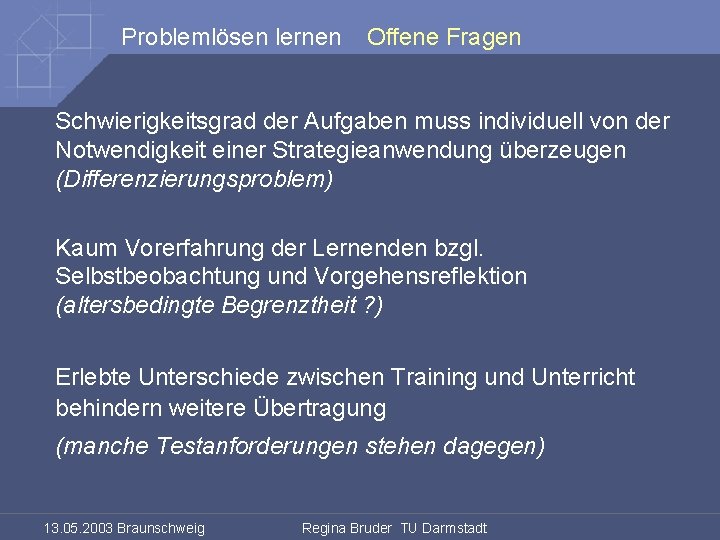 Problemlösen lernen Offene Fragen

Schwierigkeitsgrad der Aufgaben muss individuell von der Notwendigkeit einer Strategieanwendung überzeugen (Differenzierungsproblem)

Kaum Vorerfahrung der Lernenden bzgl. Selbstbeobachtung und Vorgehensreflektion (altersbedingte Begrenztheit ?)

Erlebte Unterschiede zwischen Training und Unterricht behindern weitere Übertragung

(manche Testanforderungen stehen dagegen)

13.05.2003 Braunschweig Regina Bruder TU Darmstadt